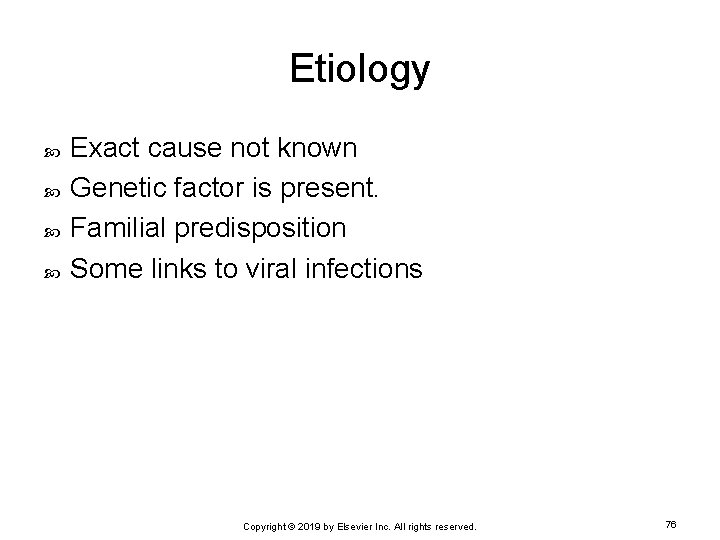 Etiology

Exact cause not known

Genetic factor is present.

Familial predisposition

Some links to viral infections

Copyright © 2019 by Elsevier Inc. All rights reserved.

76